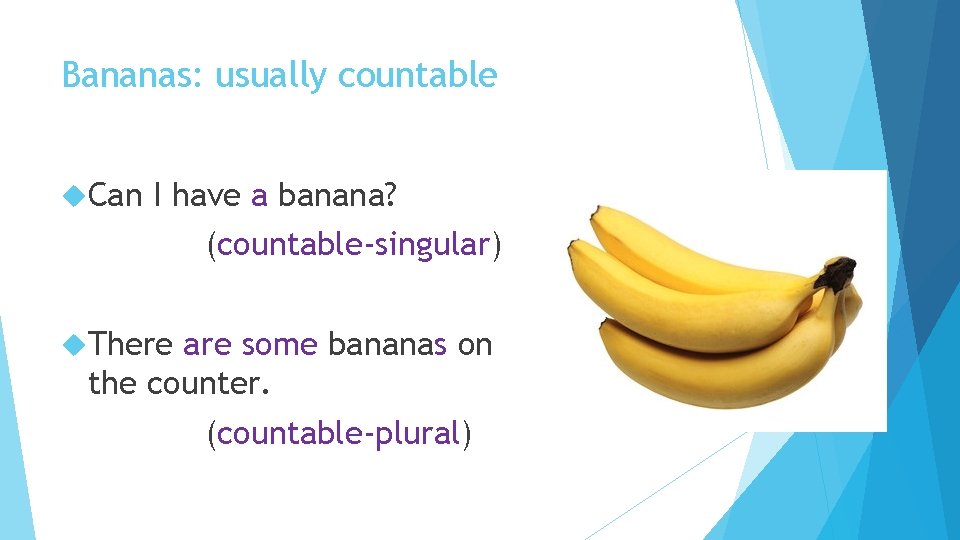 Bananas: usually countable

Can I have a banana?

(countable-singular)

There are some bananas on the counter.

(countable-plural)